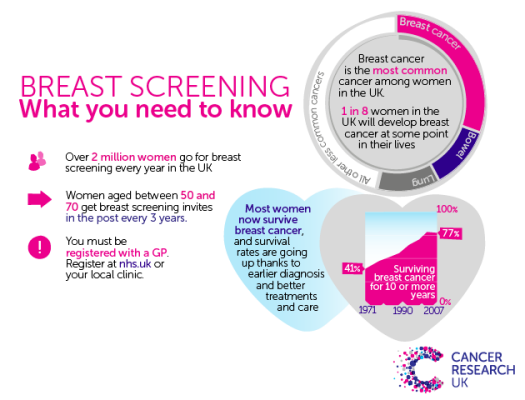 BREAST SCREENING
What you need to know

Over 2 million women go for breast screening every year in the UK

Women aged between 50 and 70 get breast screening invites in the post every 3 years.

You must be registered with a GP. Register at nhs.uk or your local clinic.

Breast cancer

Bowel

Lung

All other less common cancers

Breast cancer is the most common cancer among women in the UK.

1 in 8 women in the UK will develop breast cancer at some point in their lives

Most women now survive breast cancer, and survival rates are going up thanks to earlier diagnosis and better treatments and care

100%

77%

41%

Surviving breast cancer for 10 or more years

0%

1971

1990

2007

CANCER RESEARCH UK